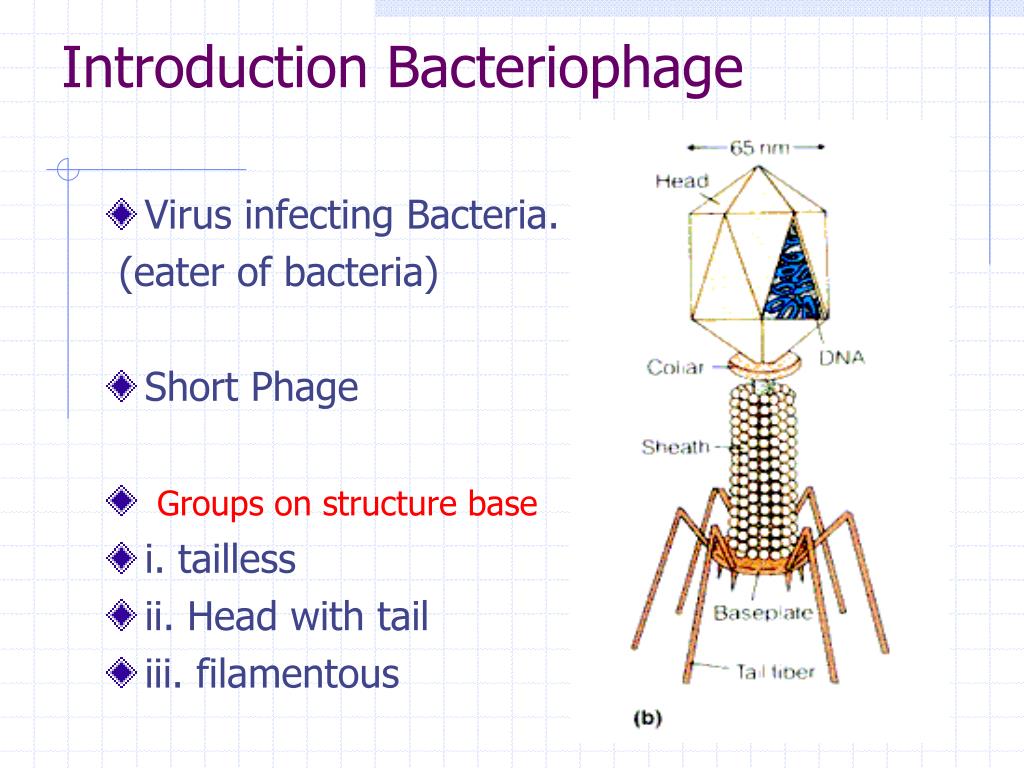 Introduction Bacteriophage

Virus infecting Bacteria.
(eater of bacteria)

Short Phage

Groups on structure base

i. tailless

ii. Head with tail

iii. filamentous

65 nm

Head

DNA

Collar

Sheath

Baseplate

Tail fiber

(b)